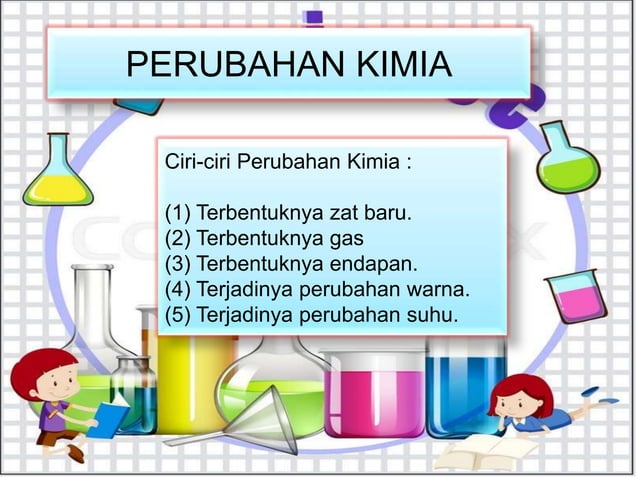 PERUBAHAN KIMIA

Ciri-ciri Perubahan Kimia :

(1) Terbentuknya zat baru.
(2) Terbentuknya gas
(3) Terbentuknya endapan.
(4) Terjadinya perubahan warna.
(5) Terjadinya perubahan suhu.